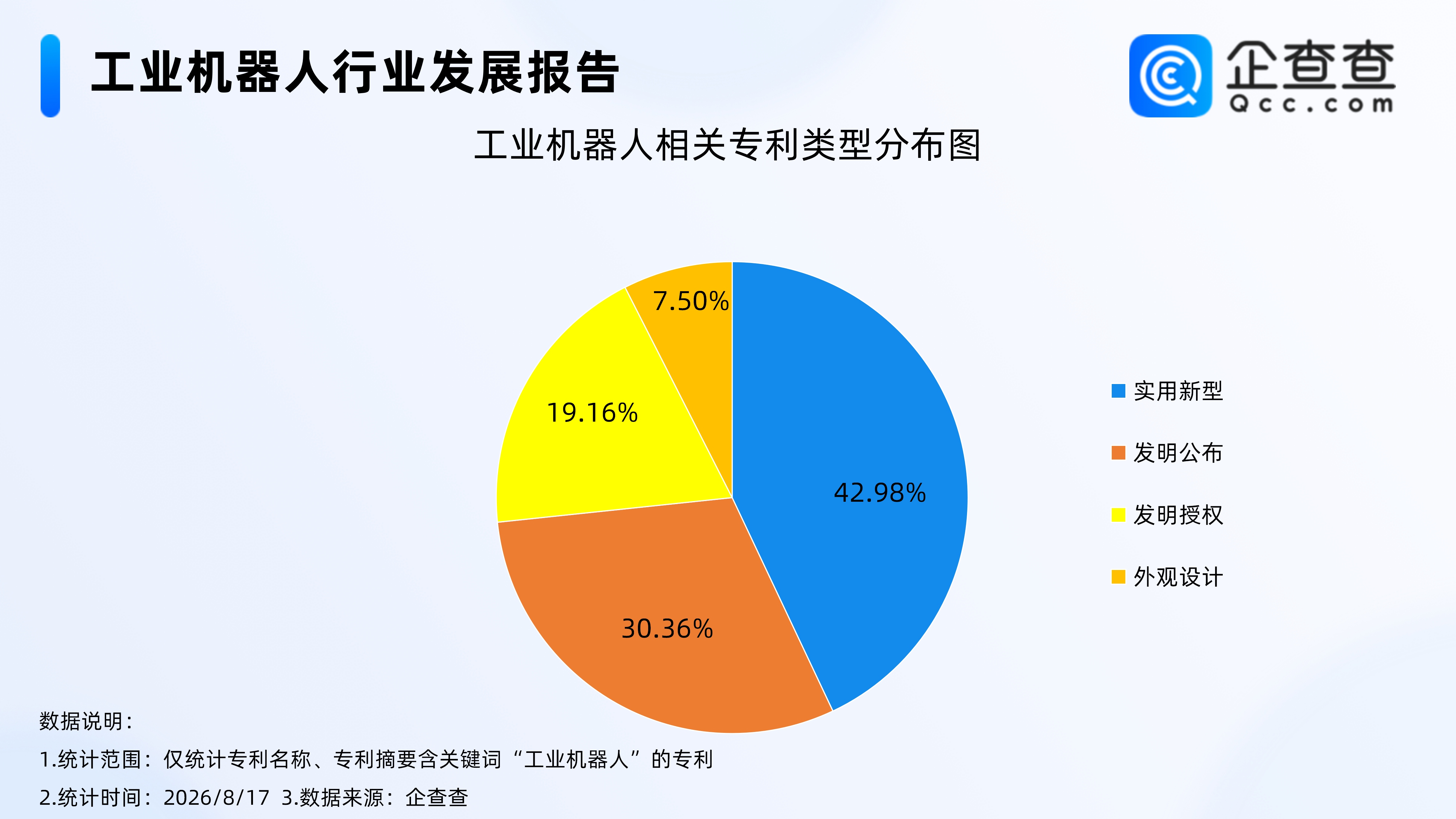 工业机器人行业发展报告

企查查
Qcc.com

工业机器人相关专利类型分布图

7.50%
19.16%
42.98%
30.36%

实用新型
发明公布
发明授权
外观设计

数据说明：
1.统计范围：仅统计专利名称、专利摘要含关键词“工业机器人”的专利
2.统计时间：2026/8/17 3.数据来源：企查查